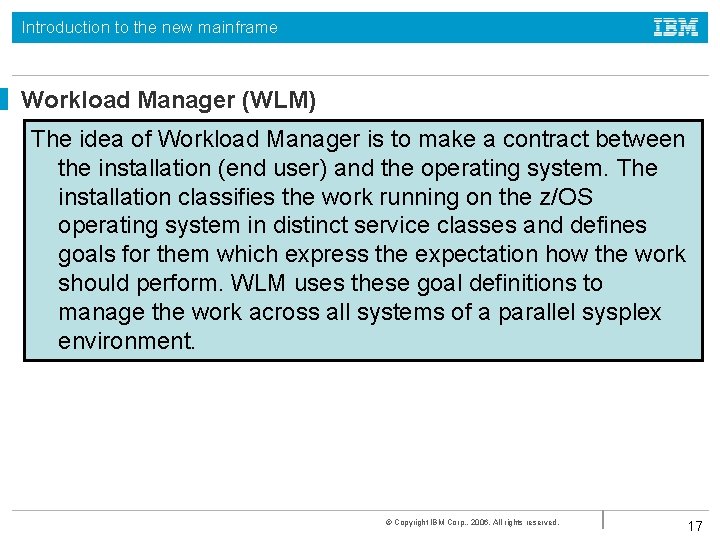 Introduction to the new mainframe

IBM

Workload Manager (WLM)

The idea of Workload Manager is to make a contract between the installation (end user) and the operating system. The installation classifies the work running on the z/OS operating system in distinct service classes and defines goals for them which express the expectation how the work should perform. WLM uses these goal definitions to manage the work across all systems of a parallel sysplex environment.

© Copyright IBM Corp., 2006. All rights reserved.

17